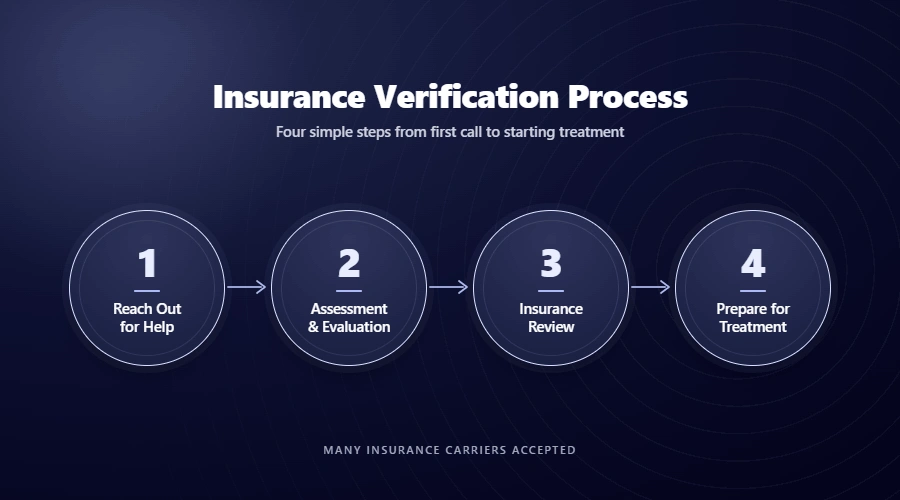 Insurance Verification Process

Four simple steps from first call to starting treatment

1
Reach Out for Help

2
Assessment & Evaluation

3
Insurance Review

4
Prepare for Treatment

MANY INSURANCE CARRIERS ACCEPTED